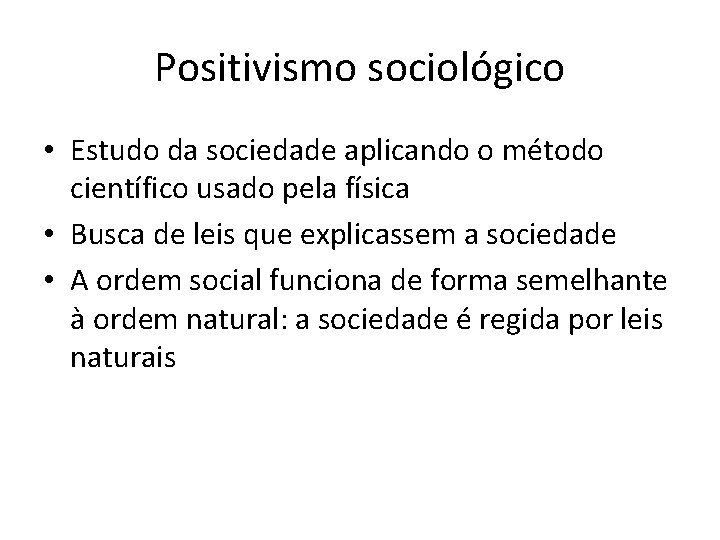 Positivismo sociológico

• Estudo da sociedade aplicando o método científico usado pela física
• Busca de leis que explicassem a sociedade
• A ordem social funciona de forma semelhante à ordem natural: a sociedade é regida por leis naturais